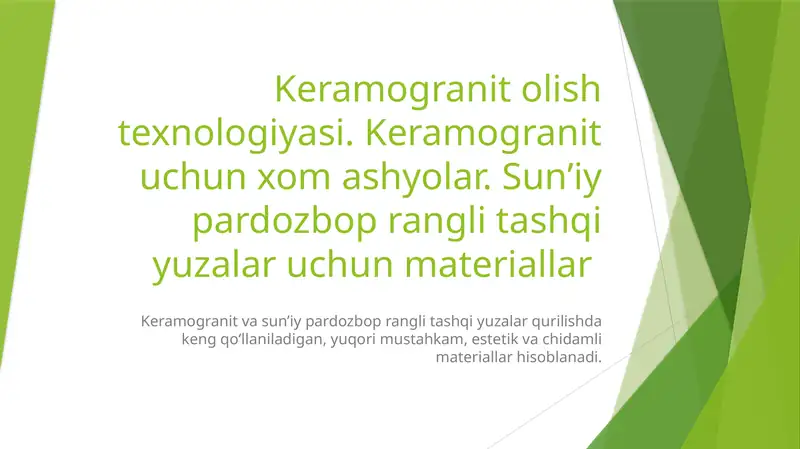 Keramogranit olish texnologiyasi. Keramogranit uchun xom ashyolar. Sun’iy pardozbop rangli tashqi yuzalar uchun materiallar

Keramogranit va sun’iy pardozbop rangli tashqi yuzalar qurilishda keng qo‘llaniladigan, yuqori mustahkam, estetik va chidamli materiallar hisoblanadi.